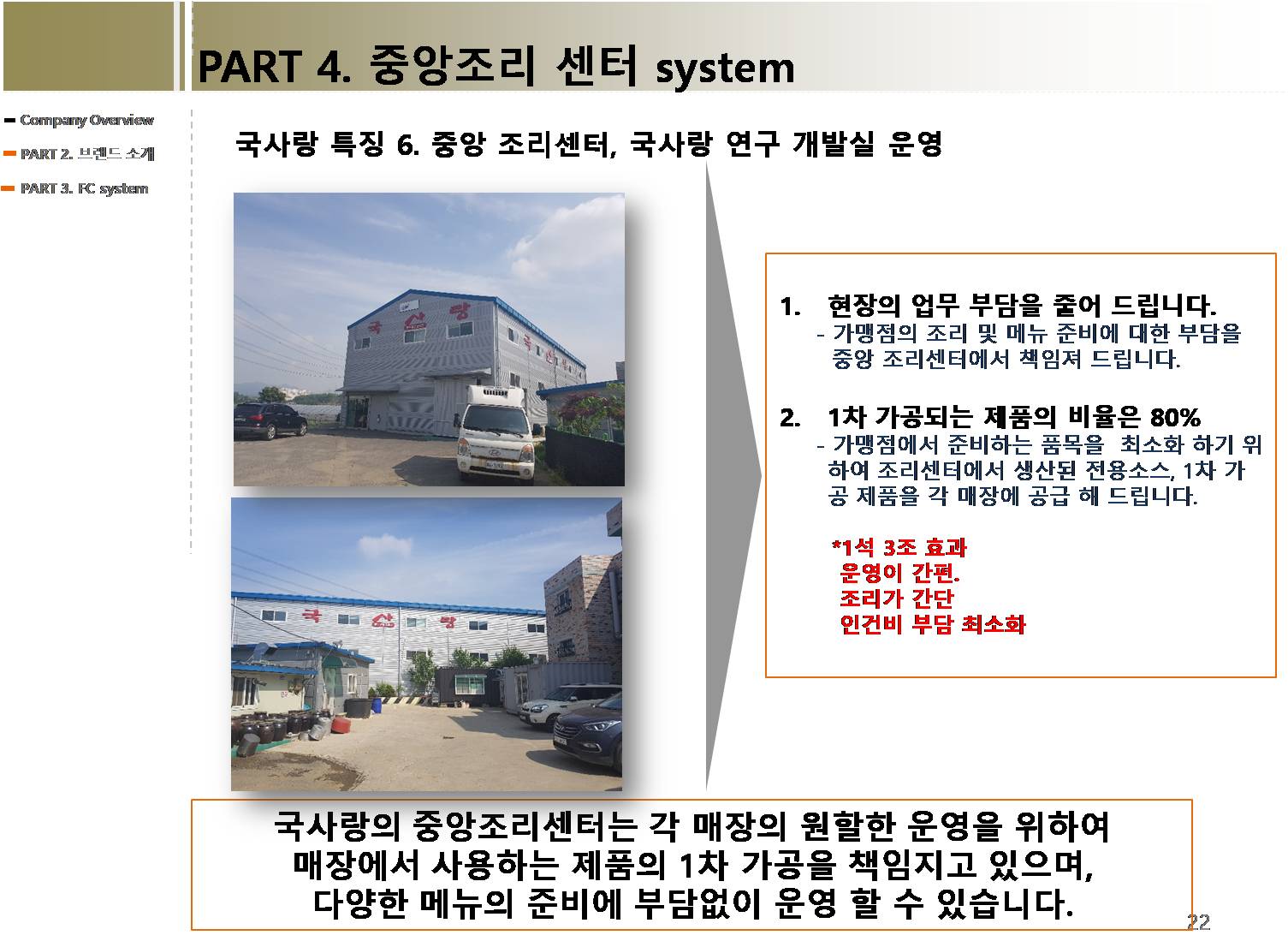 PART 4. 중앙조리 센터 system

Company Overview
PART 2. 브랜드 소개
PART 3. FC system

국사랑 특징 6. 중앙 조리센터, 국사랑 연구 개발실 운영

국 사 랑

국 사 랑

1. 현장의 업무 부담을 줄어 드립니다.
- 가맹점의 조리 및 메뉴 준비에 대한 부담을 중앙 조리센터에서 책임져 드립니다.

2. 1차 가공되는 제품의 비율은 80%
- 가맹점에서 준비하는 품목을 최소화 하기 위하여 조리센터에서 생산된 전용소스, 1차 가공 제품을 각 매장에 공급 해 드립니다.

*1석 3조 효과
운영이 간편.
조리가 간단
인건비 부담 최소화

국사랑의 중앙조리센터는 각 매장의 원할한 운영을 위하여 매장에서 사용하는 제품의 1차 가공을 책임지고 있으며, 다양한 메뉴의 준비에 부담없이 운영 할 수 있습니다.

22